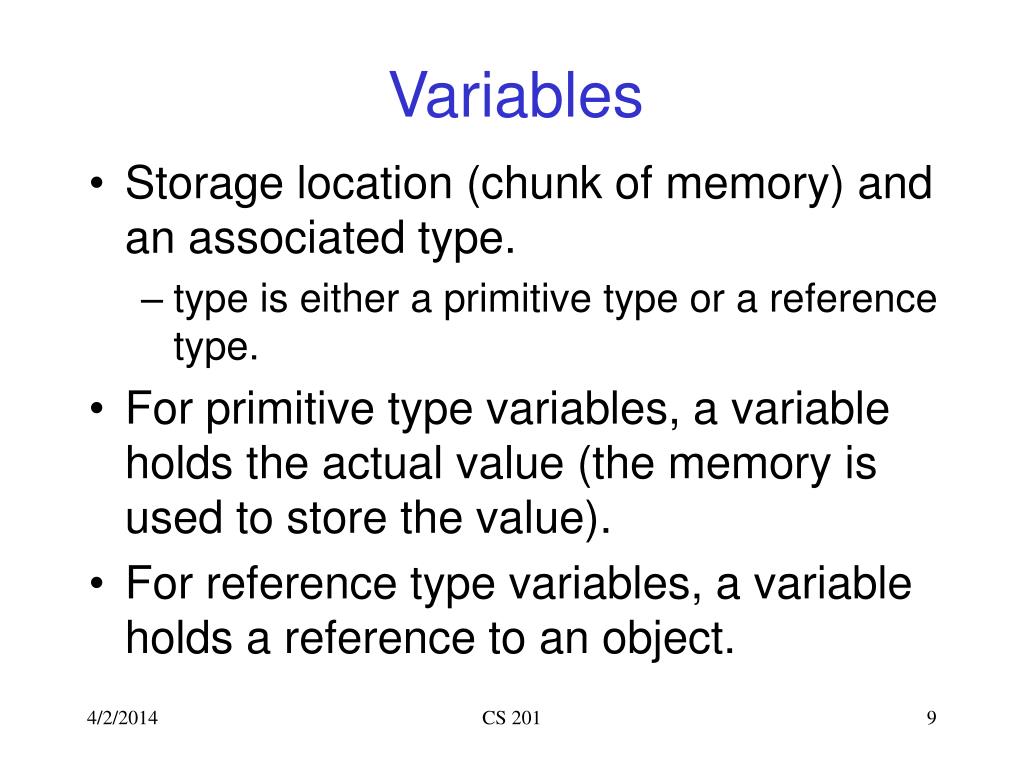 Variables

• Storage location (chunk of memory) and an associated type.
– type is either a primitive type or a reference type.
• For primitive type variables, a variable holds the actual value (the memory is used to store the value).
• For reference type variables, a variable holds a reference to an object.

4/2/2014
CS 201
9